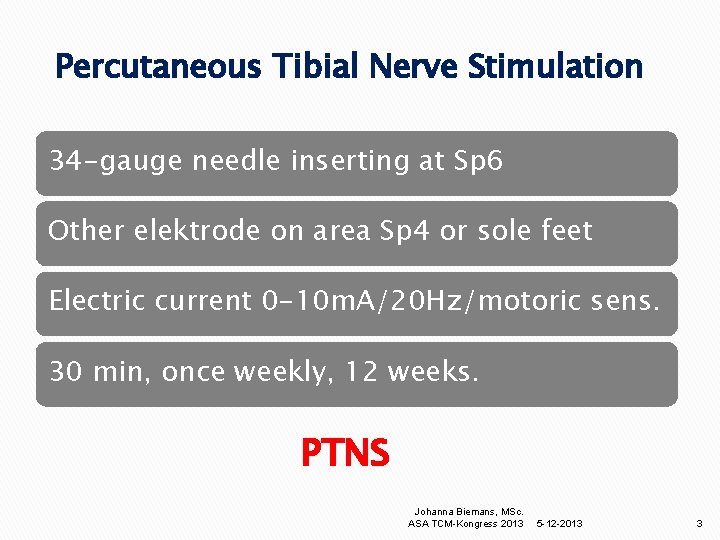 Percutaneous Tibial Nerve Stimulation

34-gauge needle inserting at Sp6

Other elektrode on area Sp4 or sole feet

Electric current 0-10mA/20Hz/motoric sens.

30 min, once weekly, 12 weeks.

PTNS

Johanna Biemans, MSc.
ASA TCM-Kongress 2013 5-12-2013 3